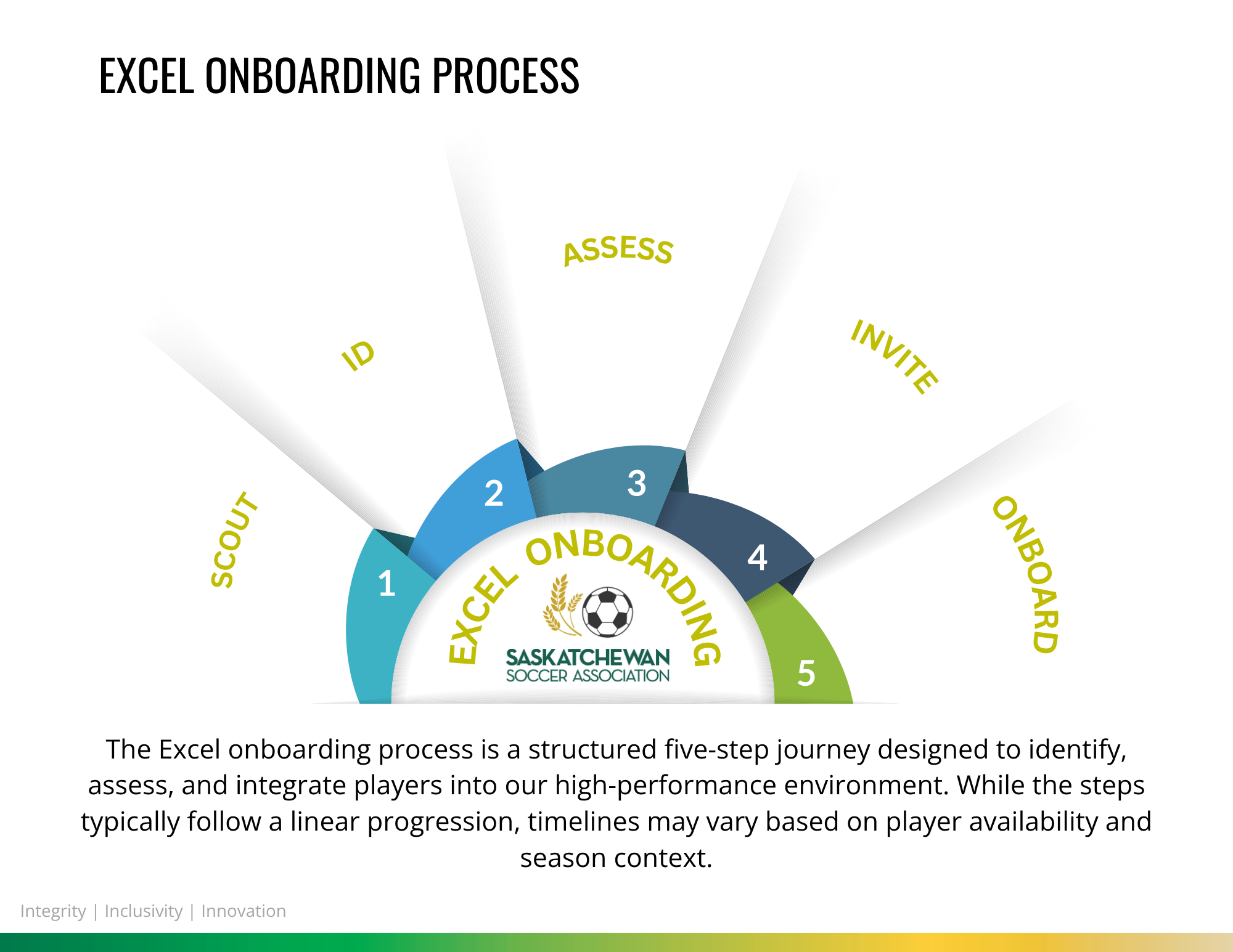 EXCEL ONBOARDING PROCESS

SCOUT

ID

ASSESS

INVITE

ONBOARD

1

2

3

4

5

EXCEL ONBOARDING

SASKATCHEWAN SOCCER ASSOCIATION

The Excel onboarding process is a structured five-step journey designed to identify, assess, and integrate players into our high-performance environment. While the steps typically follow a linear progression, timelines may vary based on player availability and season context.

Integrity | Inclusivity | Innovation